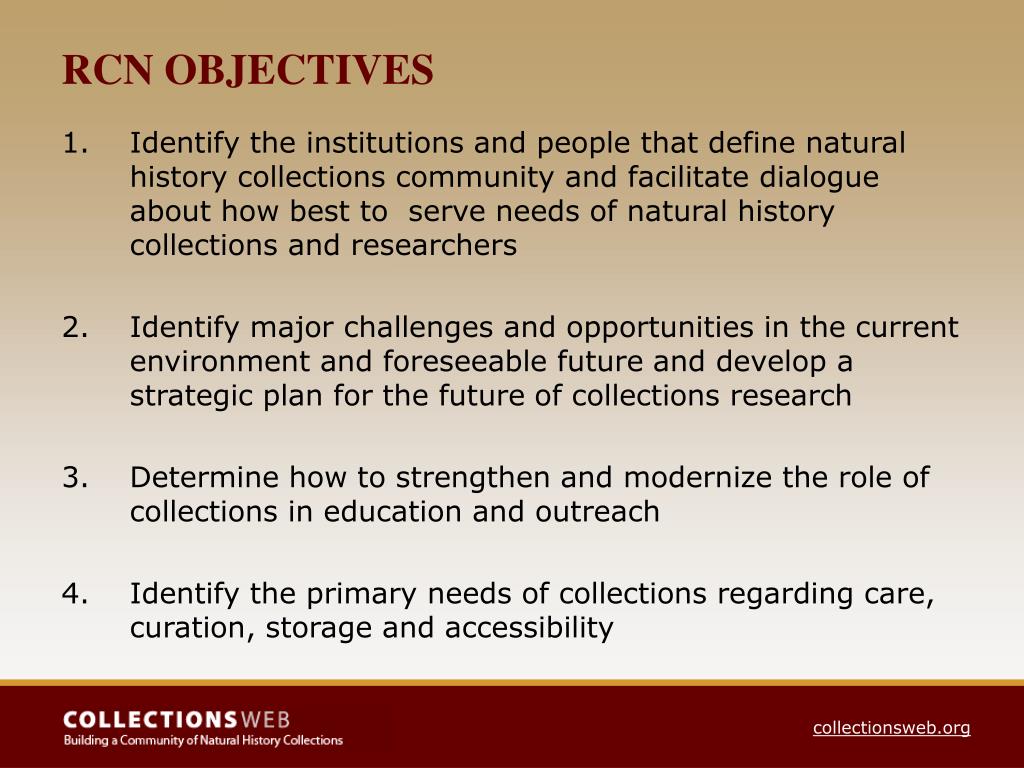 RCN OBJECTIVES

1. Identify the institutions and people that define natural history collections community and facilitate dialogue about how best to serve needs of natural history collections and researchers

2. Identify major challenges and opportunities in the current environment and foreseeable future and develop a strategic plan for the future of collections research

3. Determine how to strengthen and modernize the role of collections in education and outreach

4. Identify the primary needs of collections regarding care, curation, storage and accessibility

COLLECTIONSWEB
Building a Community of Natural History Collections

collectionsweb.org